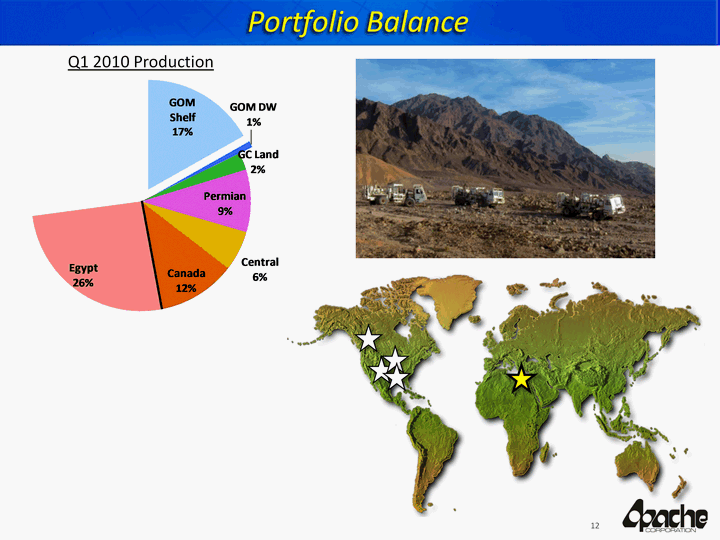 Portfolio Balance

Q1 2010 Production

GOM Shelf 17%

GOM DW 1%

GC Land 2%

Permian 9%

Central 6%

Canada 12%

Egypt 26%

12

Apache CORPORATION